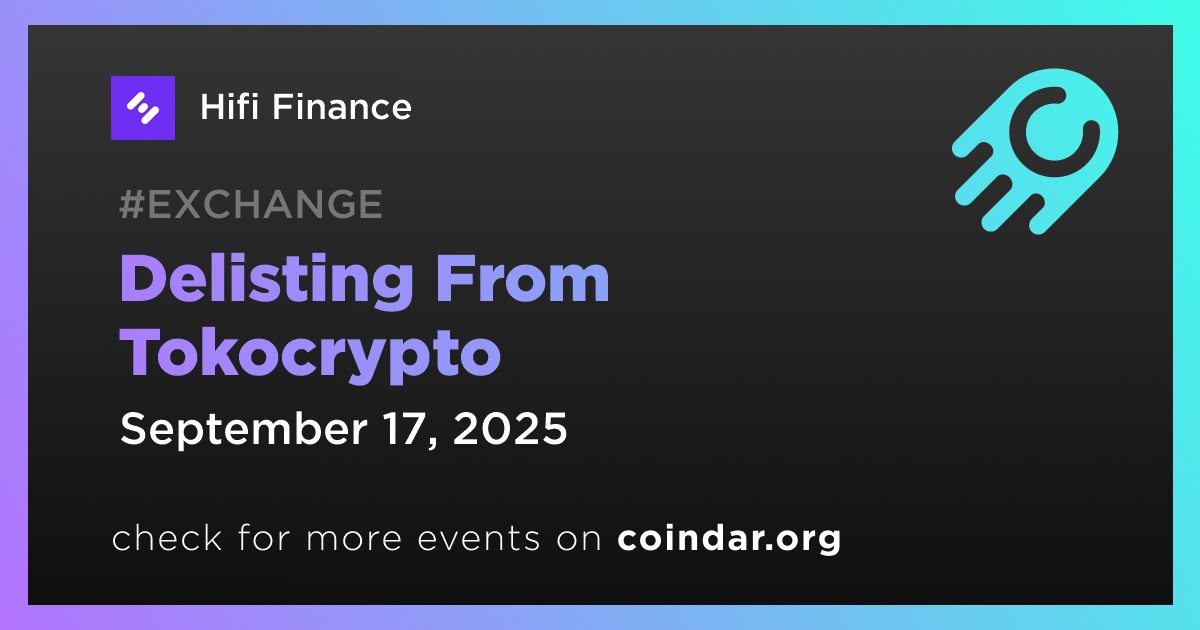 Hifi Finance

#EXCHANGE

Delisting From Tokocrypto

September 17, 2025

check for more events on coindar.org